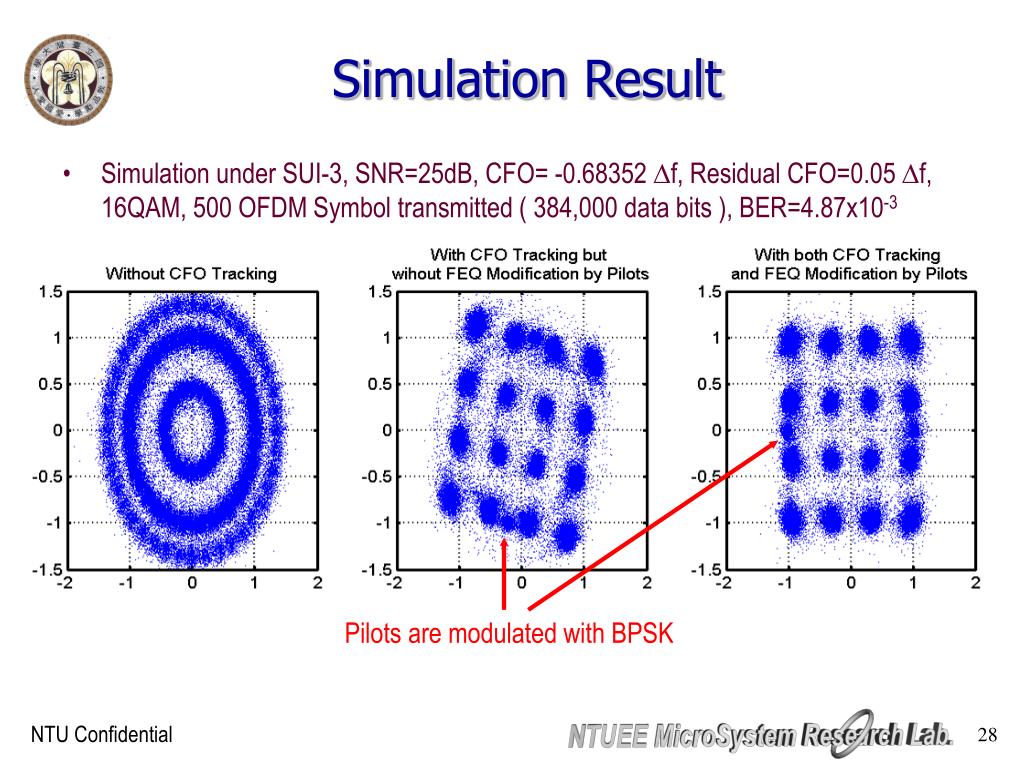 Simulation Result

• Simulation under SUI-3, SNR=25dB, CFO= -0.68352 $\Delta$f, Residual CFO=0.05 $\Delta$f, 16QAM, 500 OFDM Symbol transmitted ( 384,000 data bits ), BER=4.87x10$^{-3}$

Without CFO Tracking

1.5
1
0.5
0
-0.5
-1
-1.5
-2 -1 0 1 2

With CFO Tracking but wihout FEQ Modification by Pilots

1.5
1
0.5
0
-0.5
-1
-1.5
-2 -1 0 1 2

With both CFO Tracking and FEQ Modification by Pilots

1.5
1
0.5
0
-0.5
-1
-1.5
-2 -1 0 1 2

Pilots are modulated with BPSK

NTU Confidential

NTUEE MicroSystem Research Lab.

28